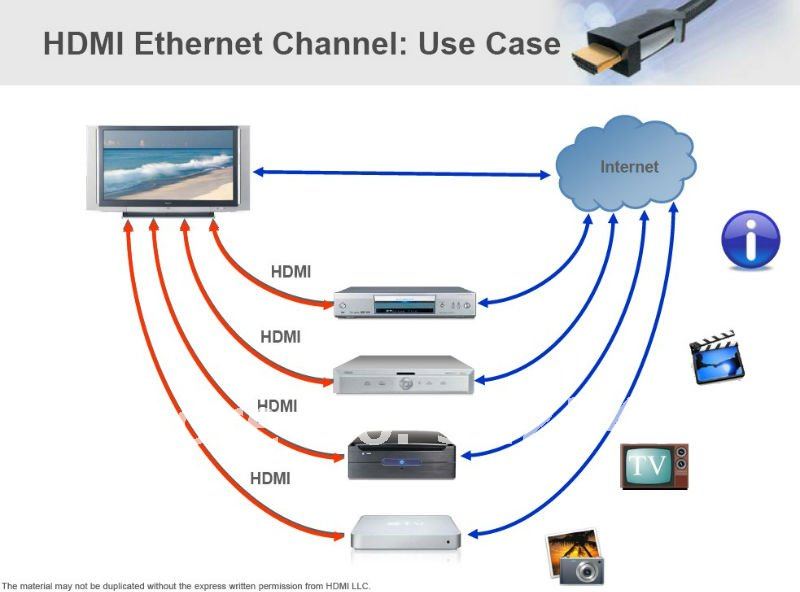 HDMI Ethernet Channel: Use Case

Internet

HDMI

HDMI

HDMI

HDMI

TV

The material may not be duplicated without the express written permission from HDMI LLC.